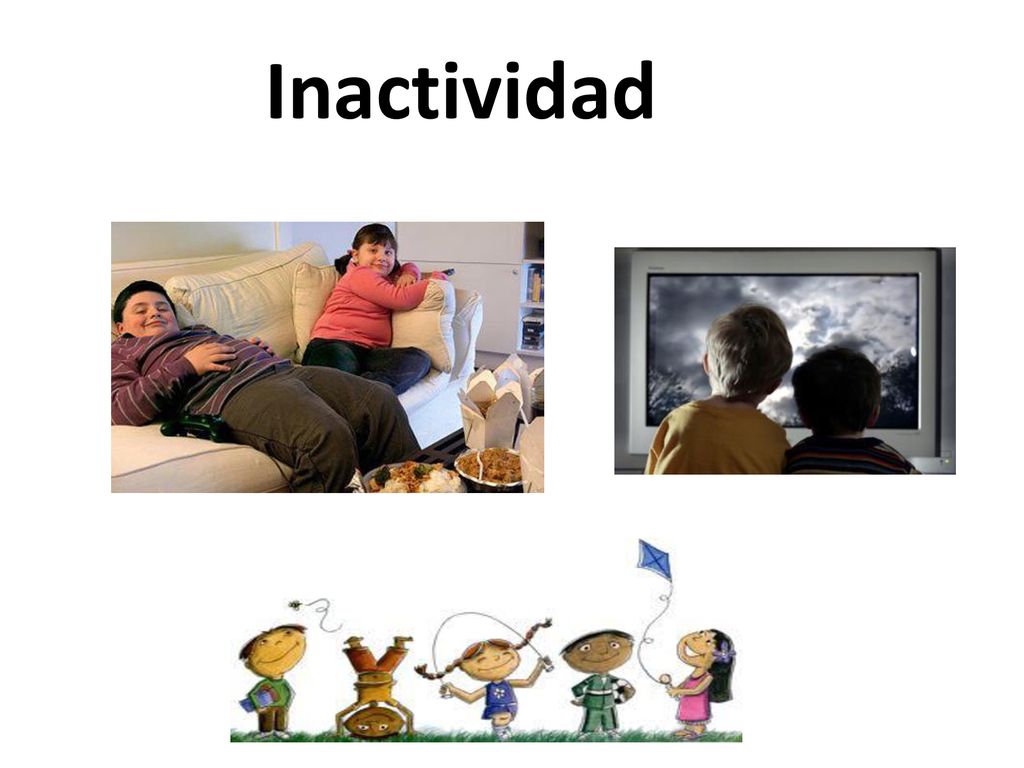 Inactividad